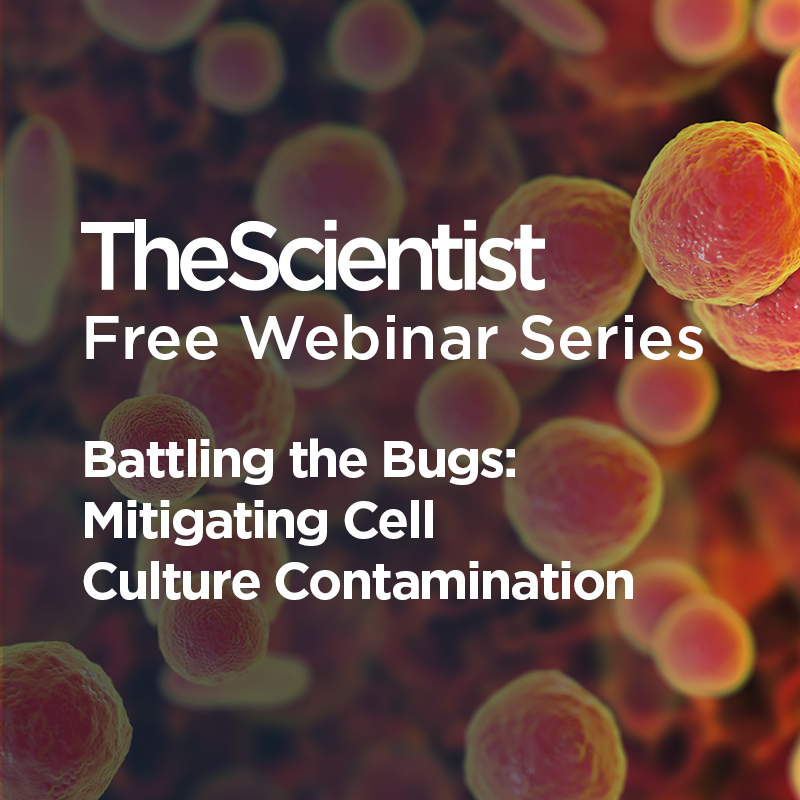 TheScientist
Free Webinar Series

Battling the Bugs: Mitigating Cell Culture Contamination